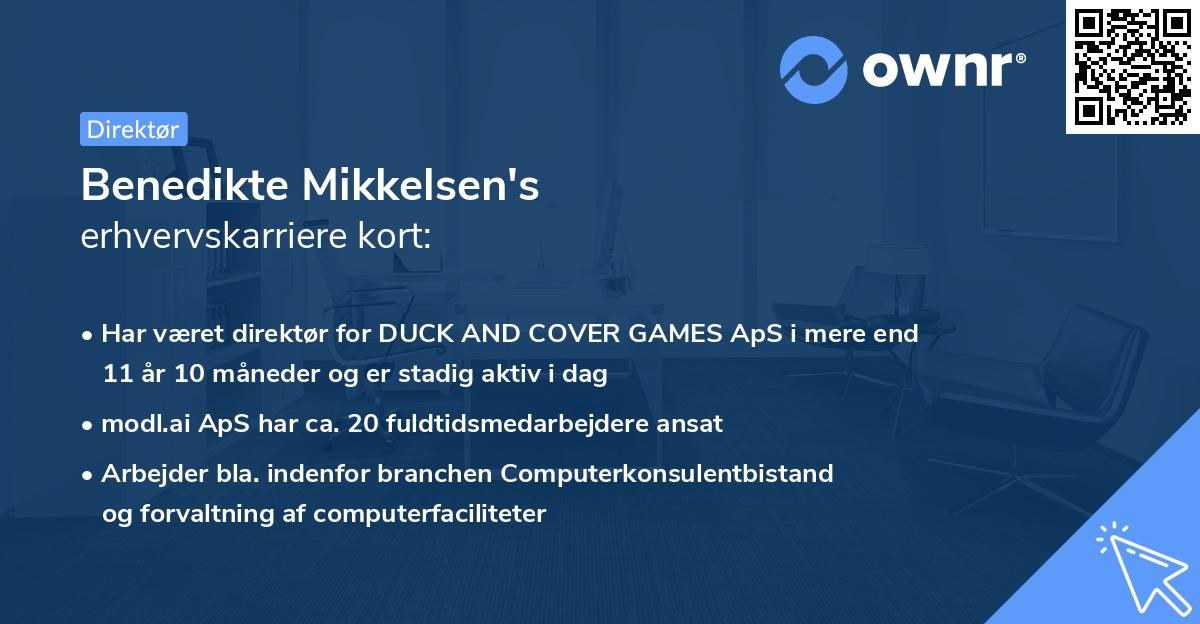 ownr®

Direktør

Benedikte Mikkelsen's
erhvervskarriere kort:

• Har været direktør for DUCK AND COVER GAMES ApS i mere end 11 år 10 måneder og er stadig aktiv i dag

• modl.ai ApS har ca. 20 fuldtidsmedarbejdere ansat

• Arbejder bla. indenfor branchen Computerkonsulentbistand og forvaltning af computerfaciliteter